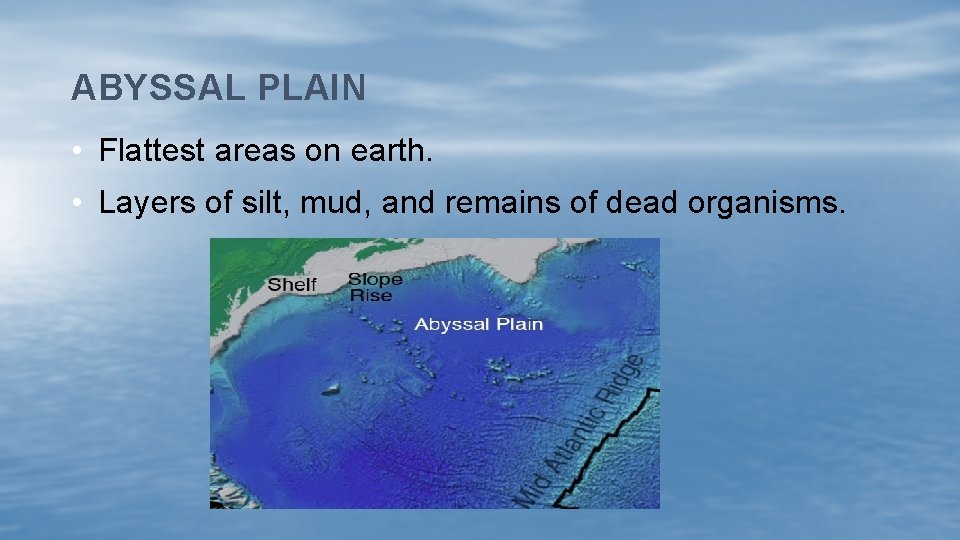 ABYSSAL PLAIN

• Flattest areas on earth.

• Layers of silt, mud, and remains of dead organisms.

Shelf
Slope
Rise
Abyssal Plain
Mid Atlantic Ridge